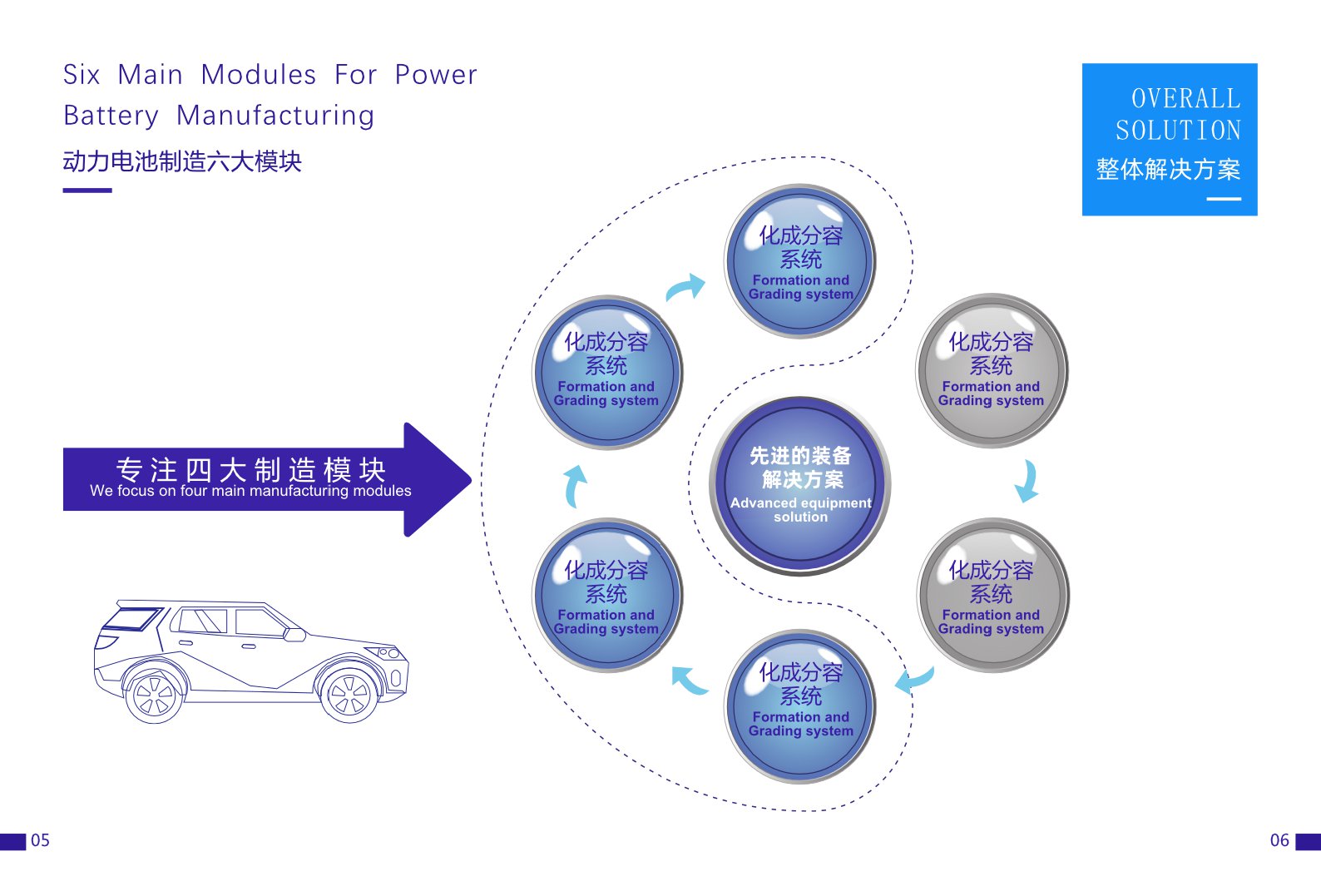 Six Main Modules For Power Battery Manufacturing

动力电池制造六大模块

OVERALL SOLUTION

整体解决方案

专注四大制造模块
We focus on four main manufacturing modules

化成分容系统
Formation and Grading system

化成分容系统
Formation and Grading system

化成分容系统
Formation and Grading system

先进的装备解决方案
Advanced equipment solution

化成分容系统
Formation and Grading system

化成分容系统
Formation and Grading system

化成分容系统
Formation and Grading system

05

06